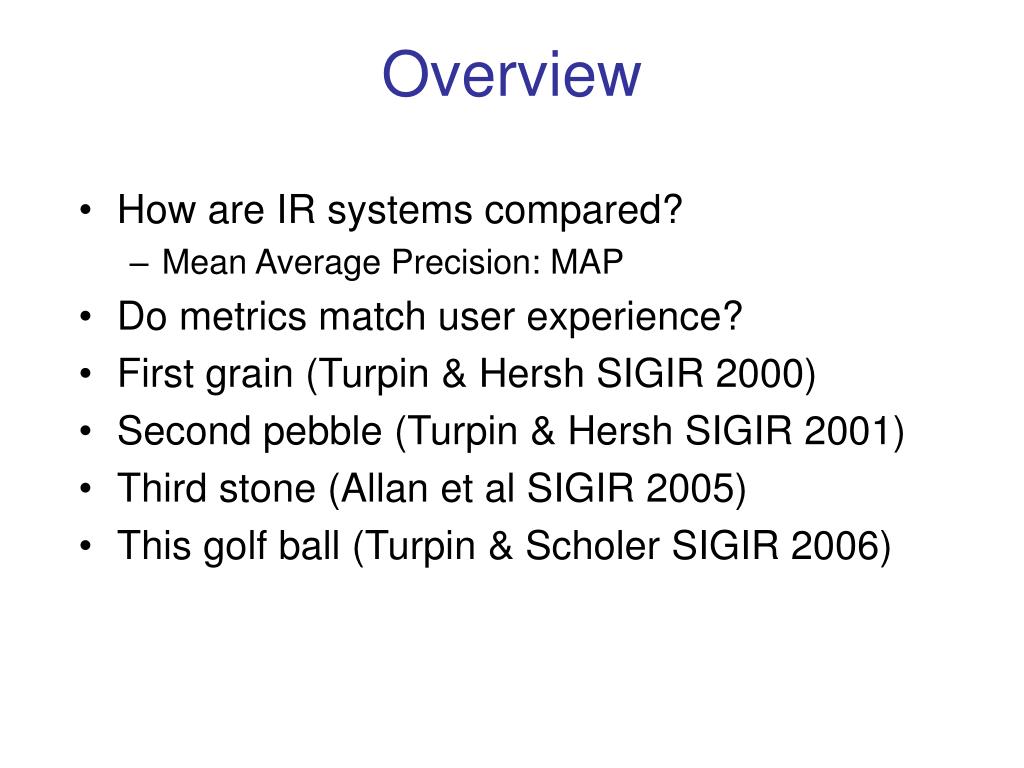 Overview

• How are IR systems compared?
  – Mean Average Precision: MAP
• Do metrics match user experience?
• First grain (Turpin & Hersh SIGIR 2000)
• Second pebble (Turpin & Hersh SIGIR 2001)
• Third stone (Allan et al SIGIR 2005)
• This golf ball (Turpin & Scholer SIGIR 2006)